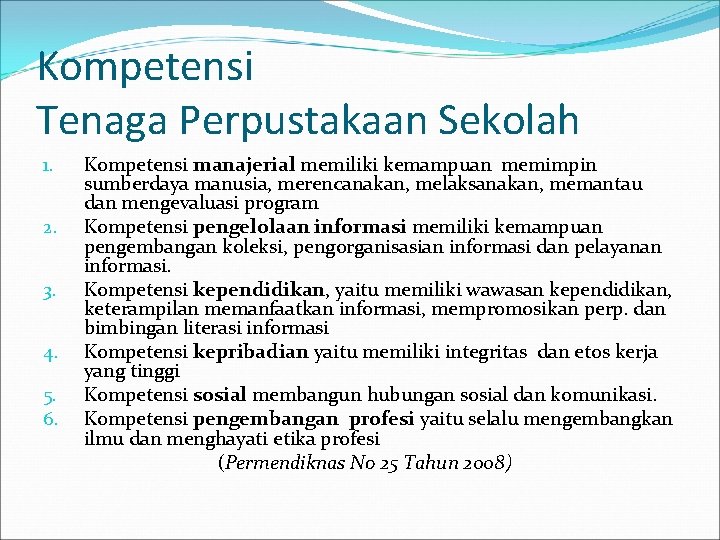 Kompetensi
Tenaga Perpustakaan Sekolah

1. Kompetensi manajerial memiliki kemampuan memimpin sumberdaya manusia, merencanakan, melaksanakan, memantau dan mengevaluasi program
2. Kompetensi pengelolaan informasi memiliki kemampuan pengembangan koleksi, pengorganisasian informasi dan pelayanan informasi.
3. Kompetensi kependidikan, yaitu memiliki wawasan kependidikan, keterampilan memanfaatkan informasi, mempromosikan perp. dan bimbingan literasi informasi
4. Kompetensi kepribadian yaitu memiliki integritas dan etos kerja yang tinggi
5. Kompetensi sosial membangun hubungan sosial dan komunikasi.
6. Kompetensi pengembangan profesi yaitu selalu mengembangkan ilmu dan menghayati etika profesi

(Permendiknas No 25 Tahun 2008)